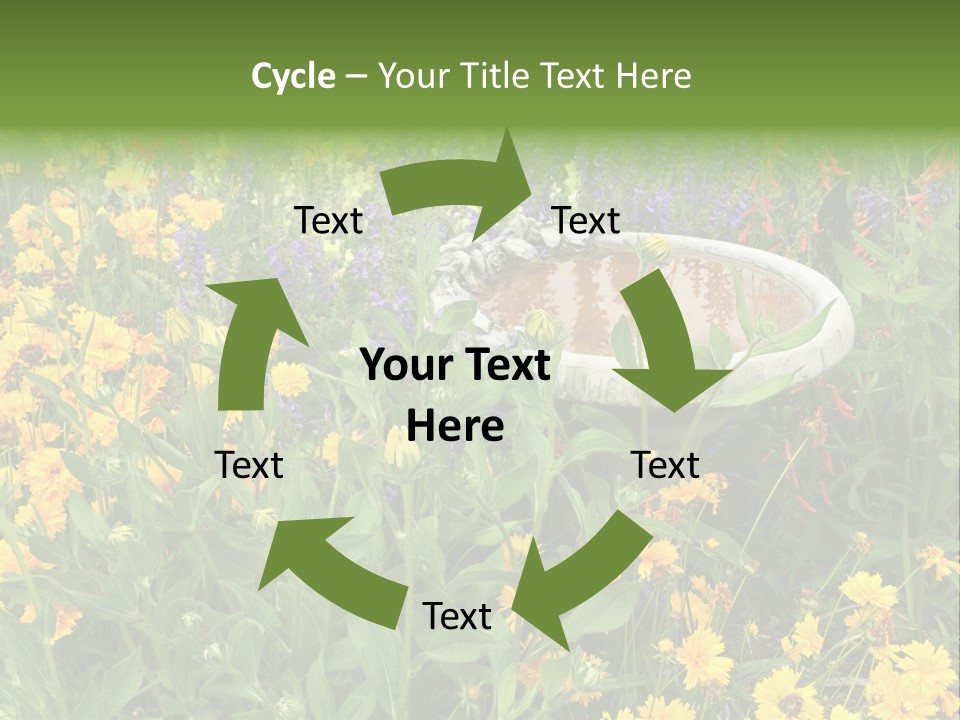 Cycle – Your Title Text Here

Text

Text

Your Text Here

Text

Text

Text